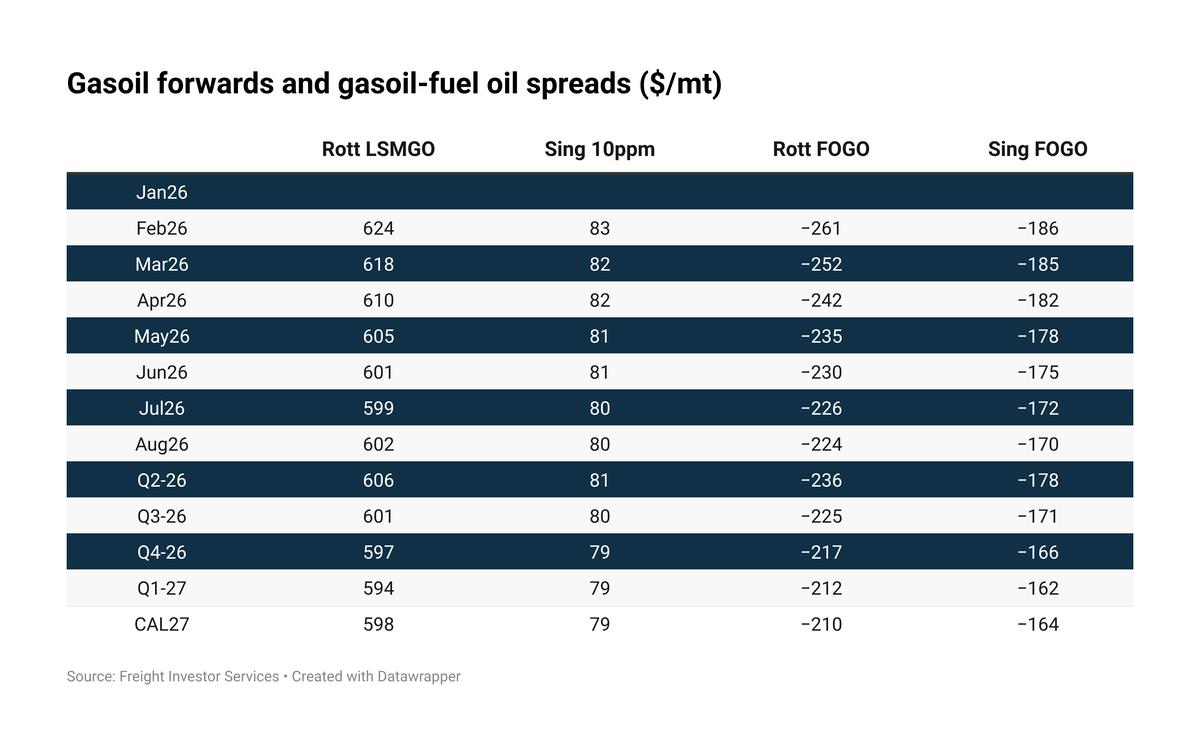 Gasoil forwards and gasoil-fuel oil spreads ($/mt)

| | Rott LSMGO | Sing 10ppm | Rott FOGO | Sing FOGO |
|---|---|---|---|---|
| Jan26 | | | | |
| Feb26 | 624 | 83 | −261 | −186 |
| Mar26 | 618 | 82 | −252 | −185 |
| Apr26 | 610 | 82 | −242 | −182 |
| May26 | 605 | 81 | −235 | −178 |
| Jun26 | 601 | 81 | −230 | −175 |
| Jul26 | 599 | 80 | −226 | −172 |
| Aug26 | 602 | 80 | −224 | −170 |
| Q2-26 | 606 | 81 | −236 | −178 |
| Q3-26 | 601 | 80 | −225 | −171 |
| Q4-26 | 597 | 79 | −217 | −166 |
| Q1-27 | 594 | 79 | −212 | −162 |
| CAL27 | 598 | 79 | −210 | −164 |

Source: Freight Investor Services • Created with Datawrapper